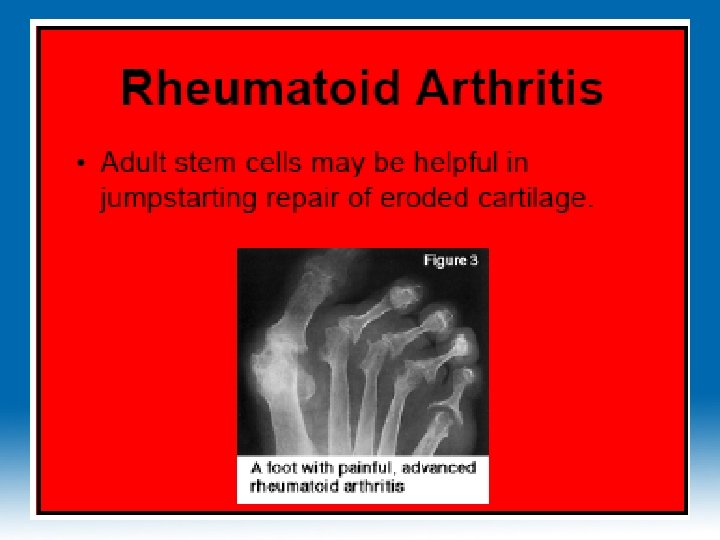 Rheumatoid Arthritis

• Adult stem cells may be helpful in jumpstarting repair of eroded cartilage.

Figure 3

A foot with painful, advanced rheumatoid arthritis